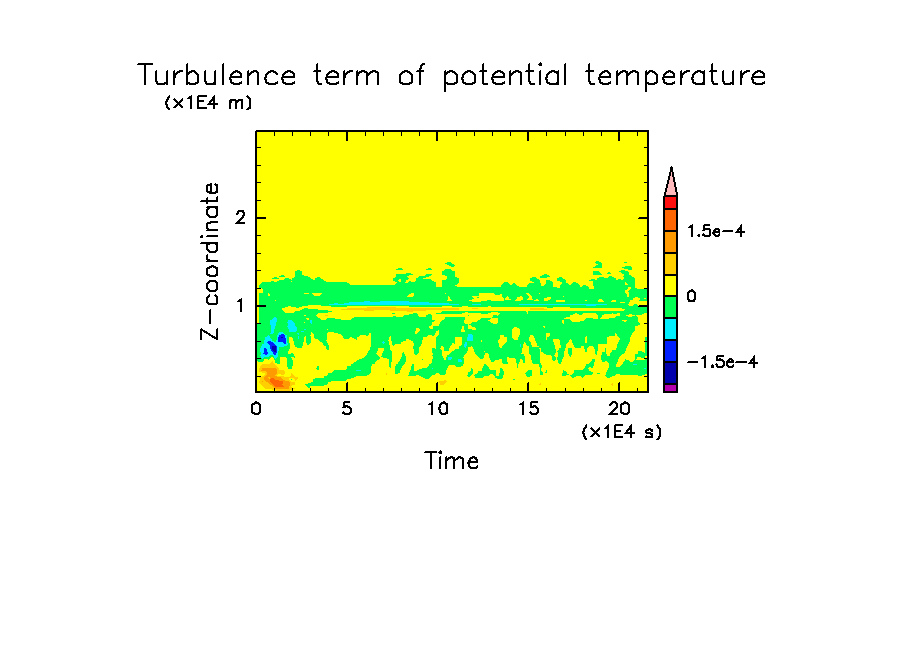 Turbulence term of potential temperature

(x1E4 m)

Z-coordinate

2

1

0

5

10

15

20

(x1E4 s)

Time

1.5e-4

0

-1.5e-4